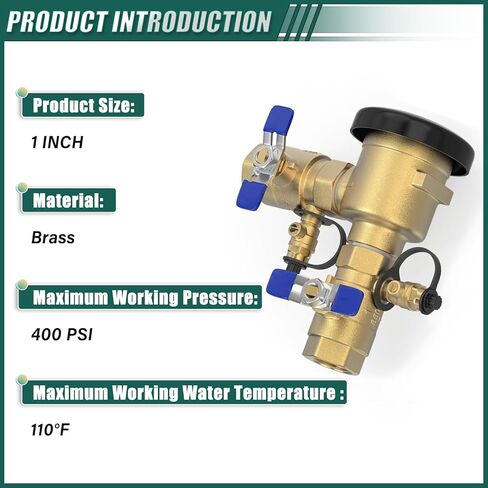 PRODUCT INTRODUCTION

Product Size:

1 INCH

Material:

Brass

Maximum Working Pressure:

400 PSI

Maximum Working Water Temperature :

110°F